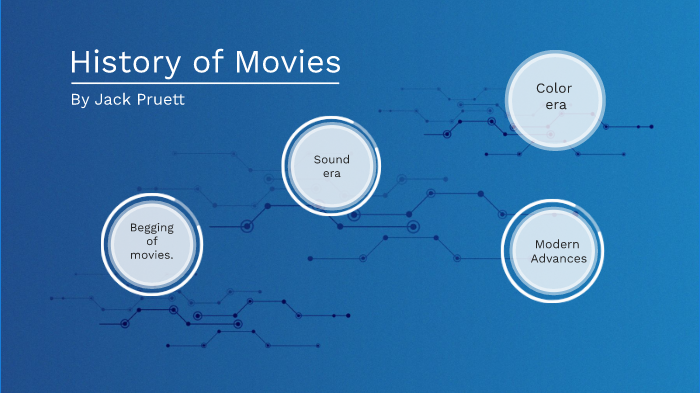 History of Movies

By Jack Pruett

Begging of movies.

Sound era

Color era

Modern Advances